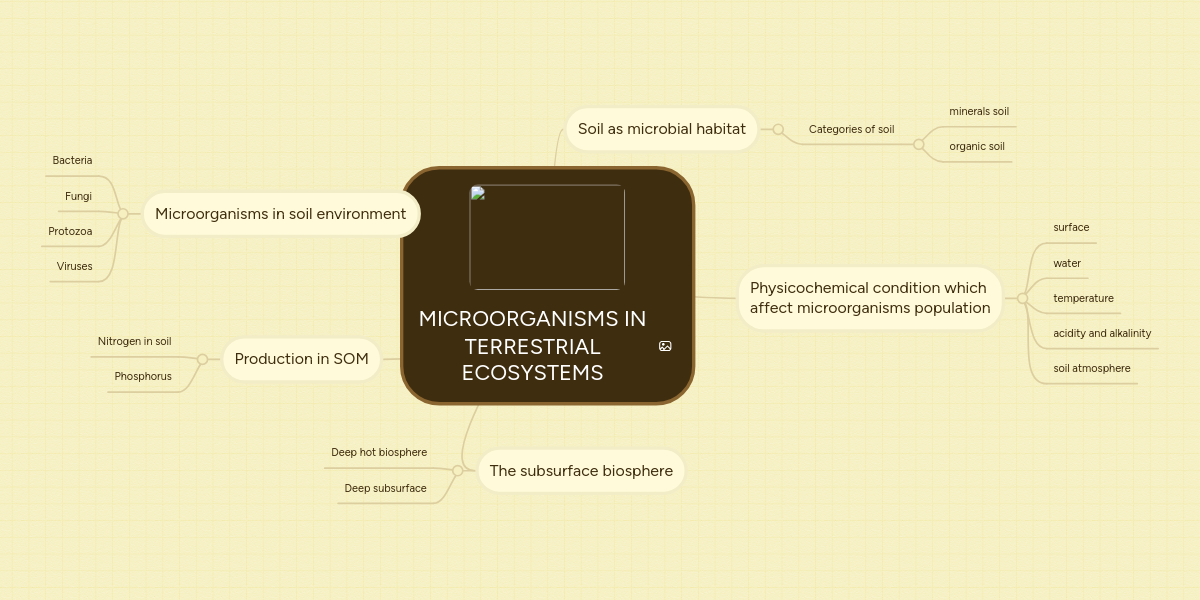 MICROORGANISMS IN TERRESTRIAL ECOSYSTEMS

Soil as microbial habitat

Categories of soil

minerals soil

organic soil

Physicochemical condition which affect microorganisms population

surface

water

temperature

acidity and alkalinity

soil atmosphere

The subsurface biosphere

Deep hot biosphere

Deep subsurface

Production in SOM

Nitrogen in soil

Phosphorus

Microorganisms in soil environment

Bacteria

Fungi

Protozoa

Viruses